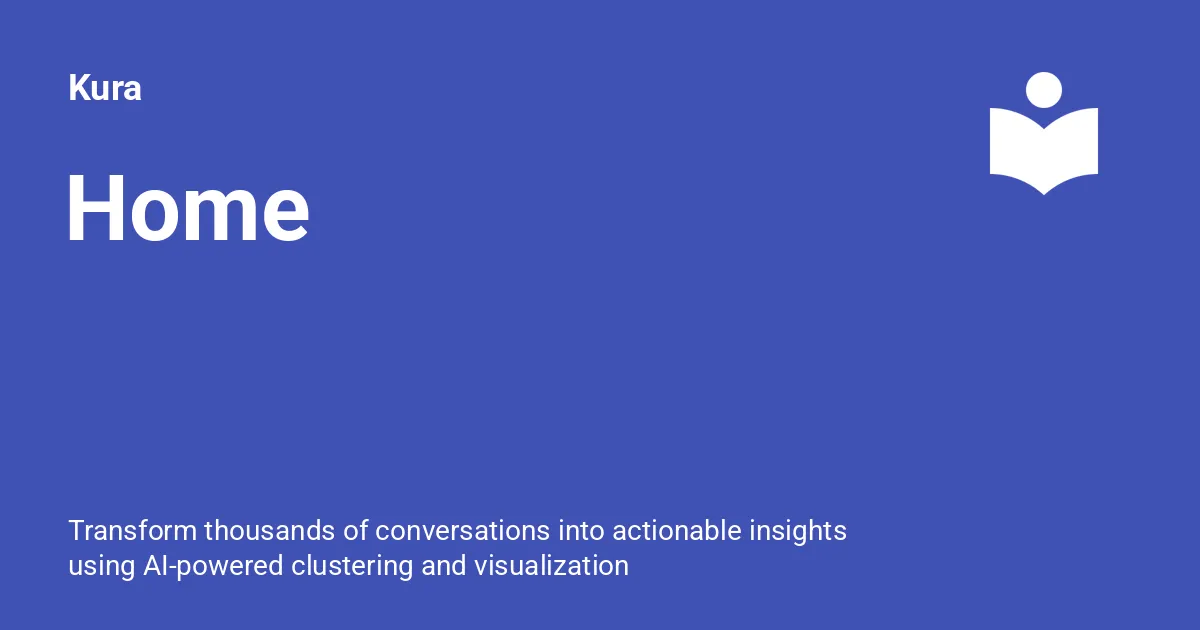 Kura

Home

Transform thousands of conversations into actionable insights using AI-powered clustering and visualization